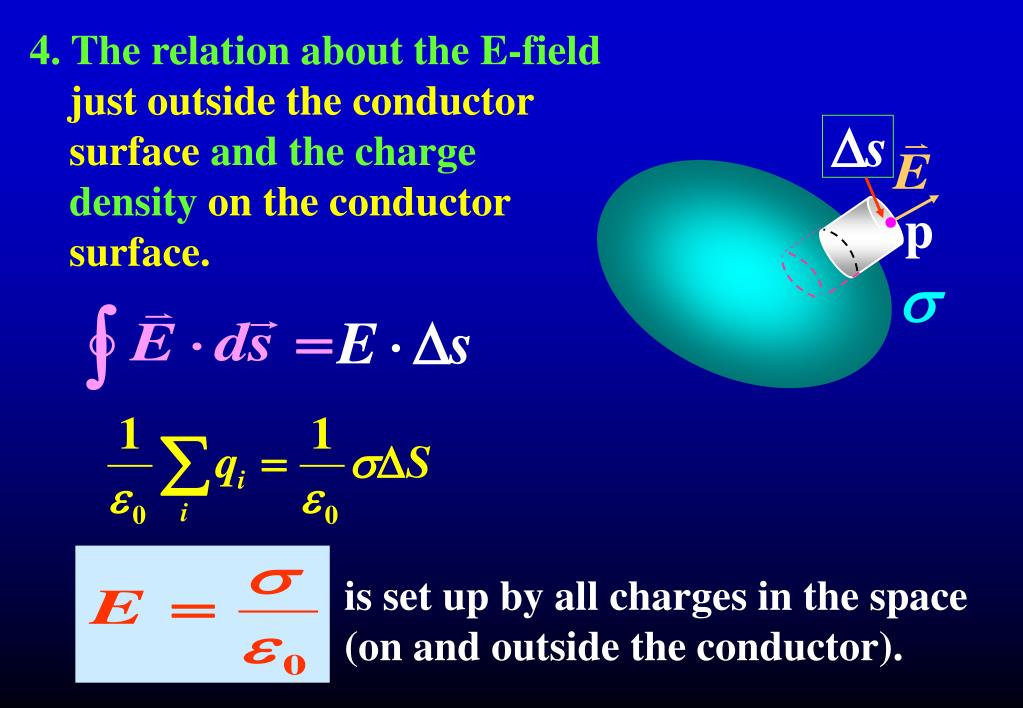 4. The relation about the E-field just outside the conductor surface and the charge density on the conductor surface.

$\Delta s$ $\vec{E}$ p $\sigma$

$\oint \vec{E} \cdot d\vec{s} = E \cdot \Delta s$

$\frac{1}{\varepsilon_0} \sum_i q_i = \frac{1}{\varepsilon_0} \sigma \Delta S$

$E = \frac{\sigma}{\varepsilon_0}$ is set up by all charges in the space (on and outside the conductor).